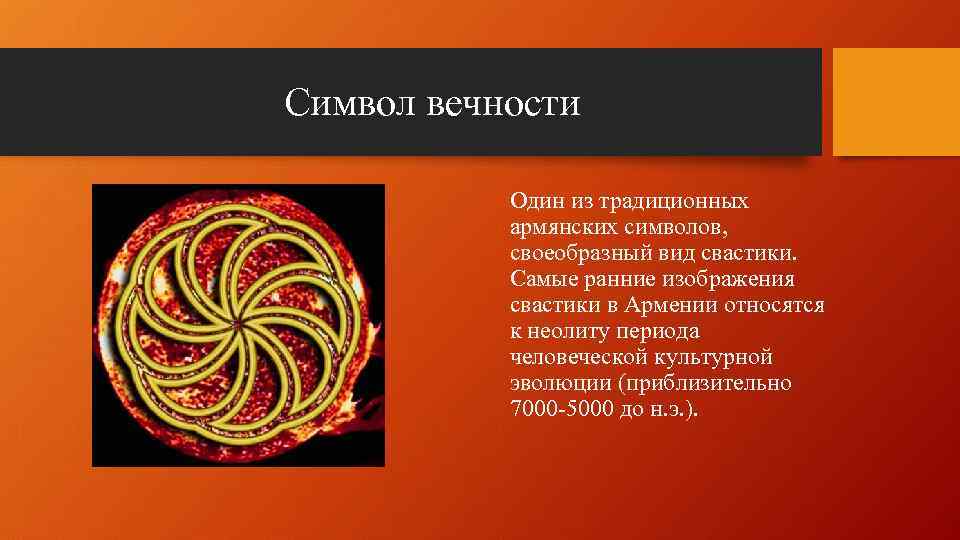 Символ вечности

Один из традиционных армянских символов, своеобразный вид свастики. Самые ранние изображения свастики в Армении относятся к неолиту периода человеческой культурной эволюции (приблизительно 7000-5000 до н.э.).